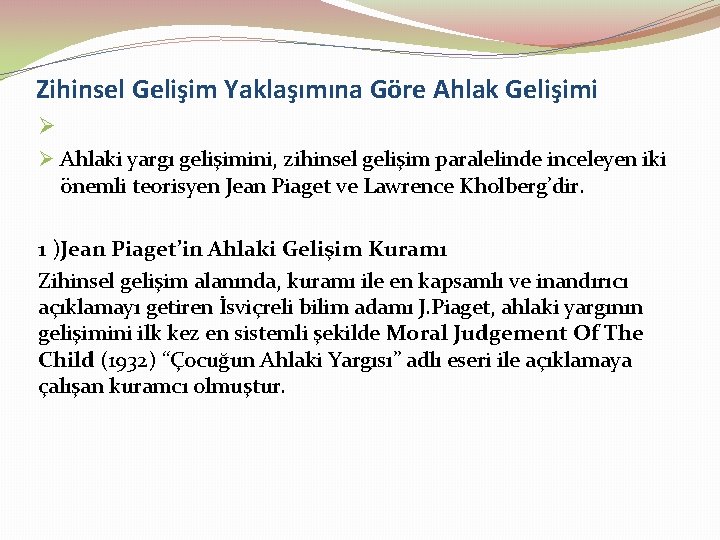 Zihinsel Gelişim Yaklaşımına Göre Ahlak Gelişimi

➢

➢ Ahlaki yargı gelişimini, zihinsel gelişim paralelinde inceleyen iki önemli teorisyen Jean Piaget ve Lawrence Kholberg'dir.

1 )Jean Piaget'in Ahlaki Gelişim Kuramı

Zihinsel gelişim alanında, kuramı ile en kapsamlı ve inandırıcı açıklamayı getiren İsviçreli bilim adamı J.Piaget, ahlaki yargının gelişimini ilk kez en sistemli şekilde Moral Judgement Of The Child (1932) "Çocuğun Ahlaki Yargısı" adlı eseri ile açıklamaya çalışan kuramcı olmuştur.